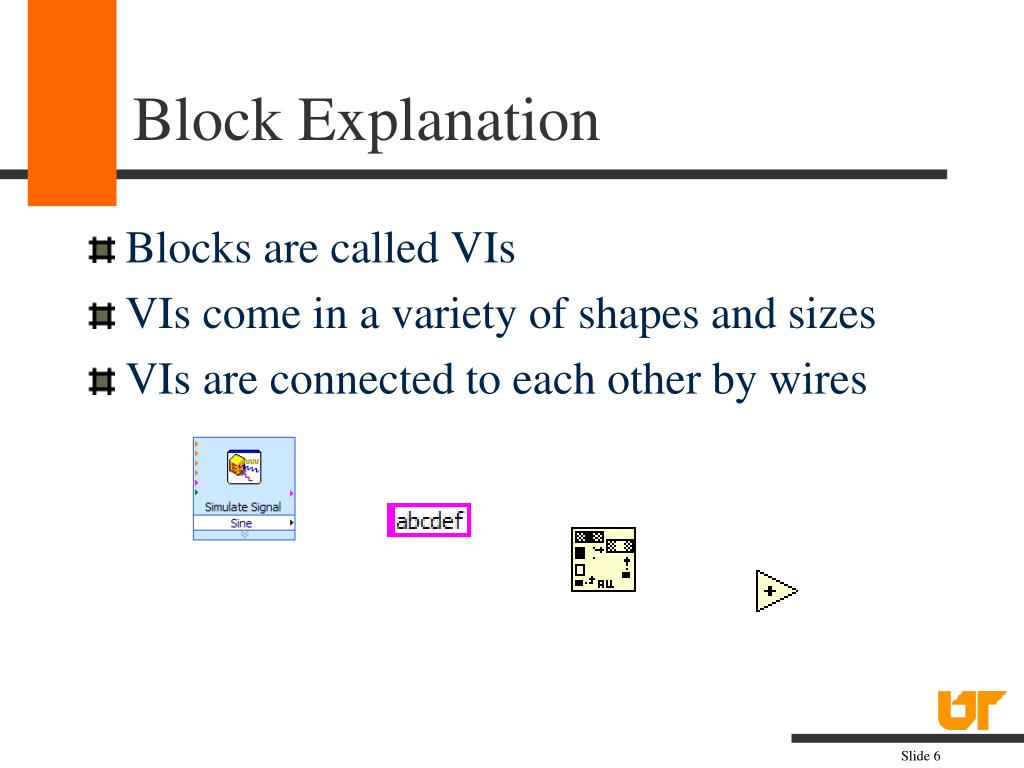 Block Explanation

Blocks are called VIs

VIs come in a variety of shapes and sizes

VIs are connected to each other by wires

Simulate Signal
Sine

abcdef

ALL

+

UT

Slide 6